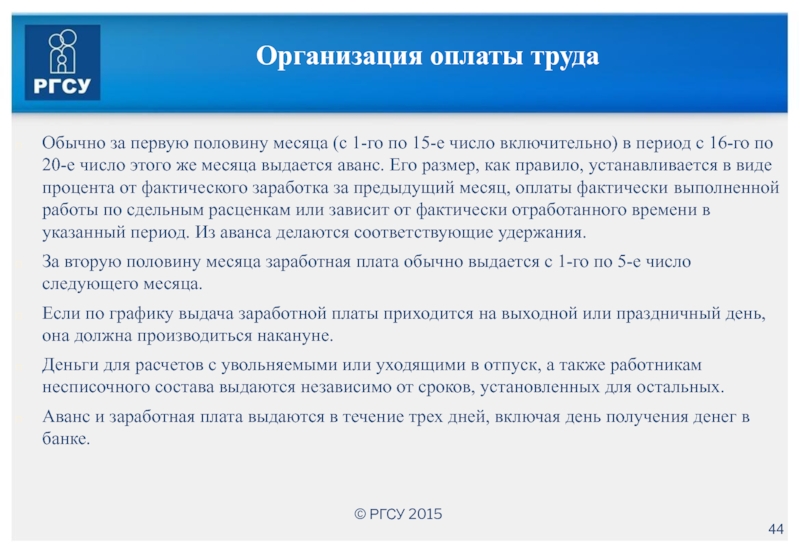 РГСУ

Организация оплаты труда

Обычно за первую половину месяца (с 1-го по 15-е число включительно) в период с 16-го по 20-е число этого же месяца выдается аванс. Его размер, как правило, устанавливается в виде процента от фактического заработка за предыдущий месяц, оплаты фактически выполненной работы по сдельным расценкам или зависит от фактически отработанного времени в указанный период. Из аванса делаются соответствующие удержания.

За вторую половину месяца заработная плата обычно выдается с 1-го по 5-е число следующего месяца.

Если по графику выдача заработной платы приходится на выходной или праздничный день, она должна производиться накануне.

Деньги для расчетов с увольняемыми или уходящими в отпуск, а также работникам несписочного состава выдаются независимо от сроков, установленных для остальных.

Аванс и заработная плата выдаются в течение трех дней, включая день получения денег в банке.

© РГСУ 2015

44